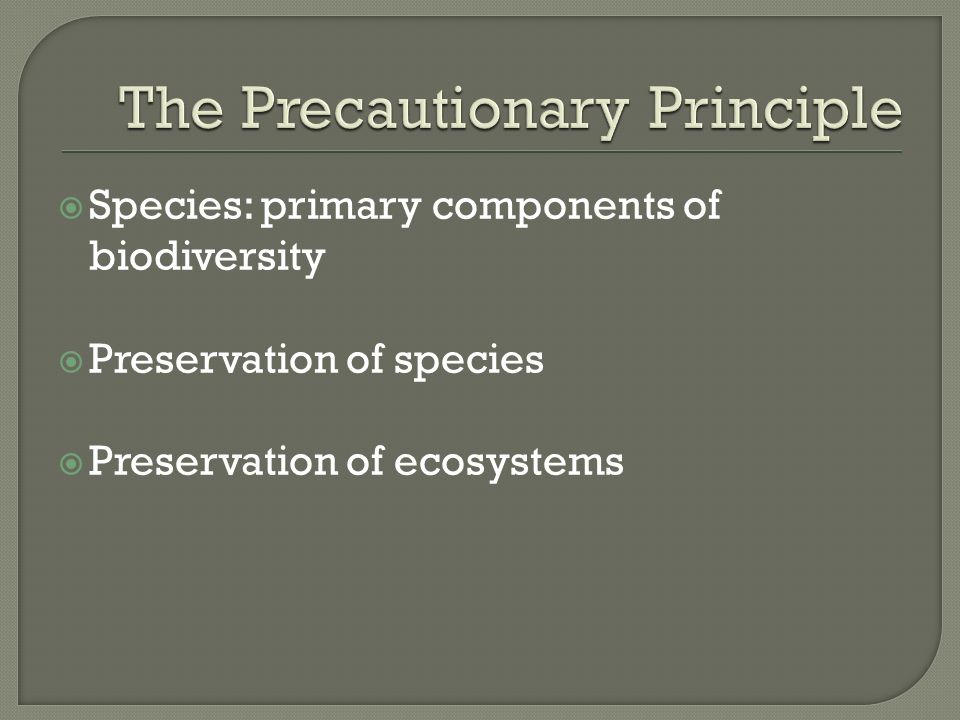 The Precautionary Principle

Species: primary components of biodiversity

Preservation of species

Preservation of ecosystems